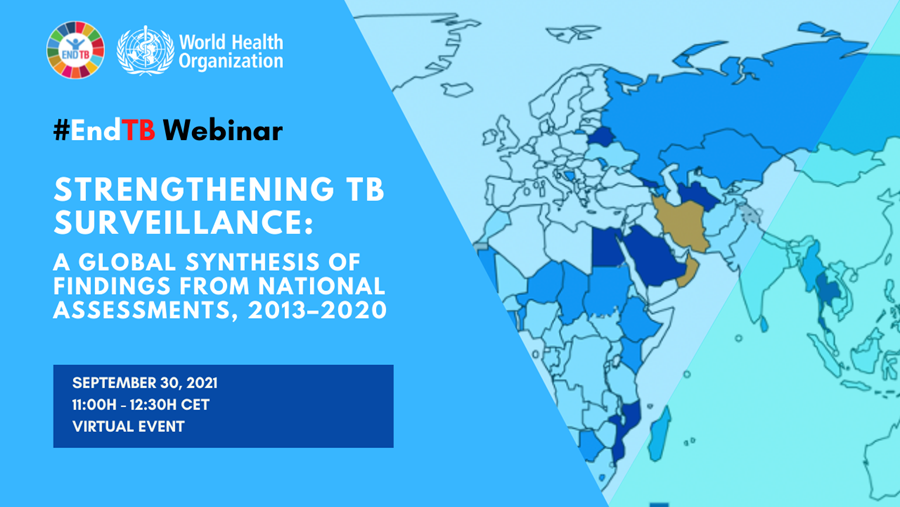 END TB

World Health Organization

#EndTB Webinar

STRENGTHENING TB SURVEILLANCE:

A GLOBAL SYNTHESIS OF FINDINGS FROM NATIONAL ASSESSMENTS, 2013–2020

SEPTEMBER 30, 2021
11:00H - 12:30H CET
VIRTUAL EVENT